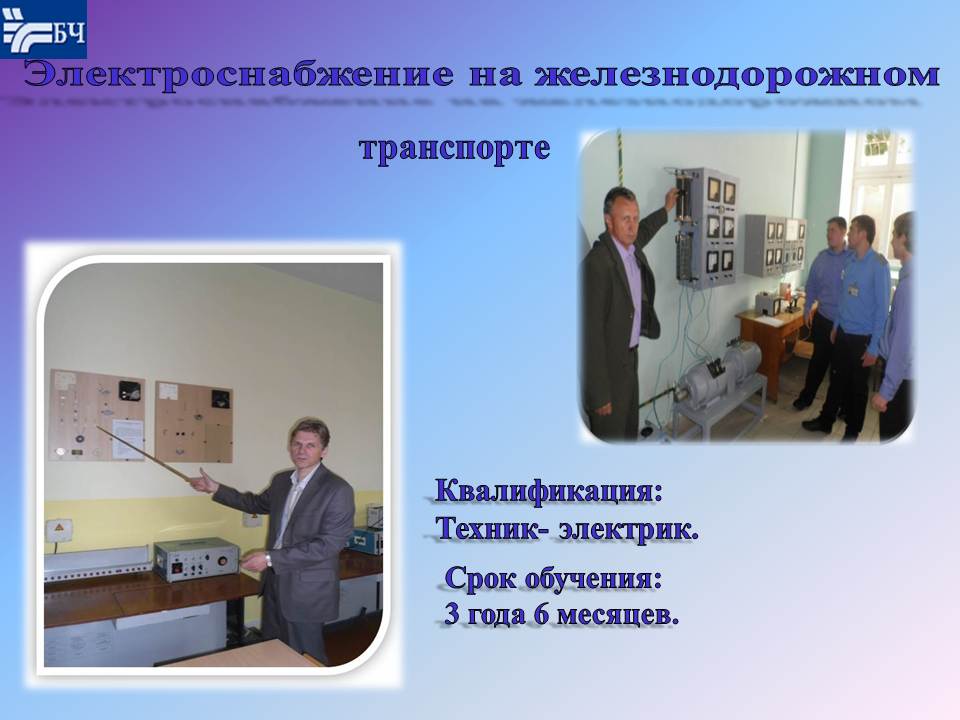 БЧ

Электроснабжение на железнодорожном транспорте

Квалификация:
Техник- электрик.

Срок обучения:
3 года 6 месяцев.